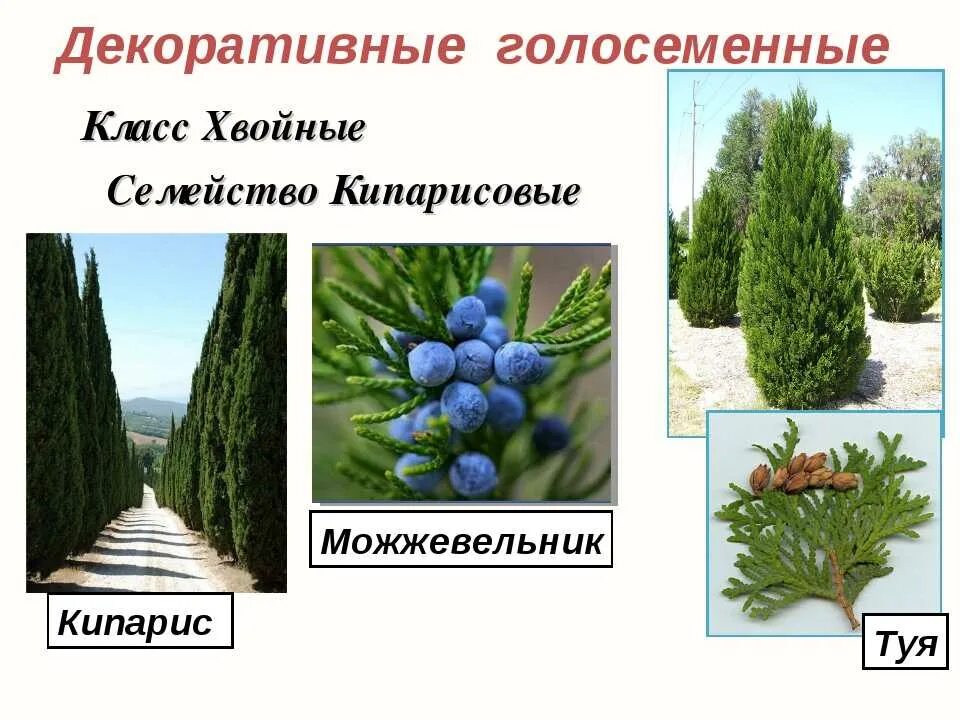 Декоративные голосеменные

Класс Хвойные

Семейство Кипарисовые

Кипарис

Можжевельник

Туя